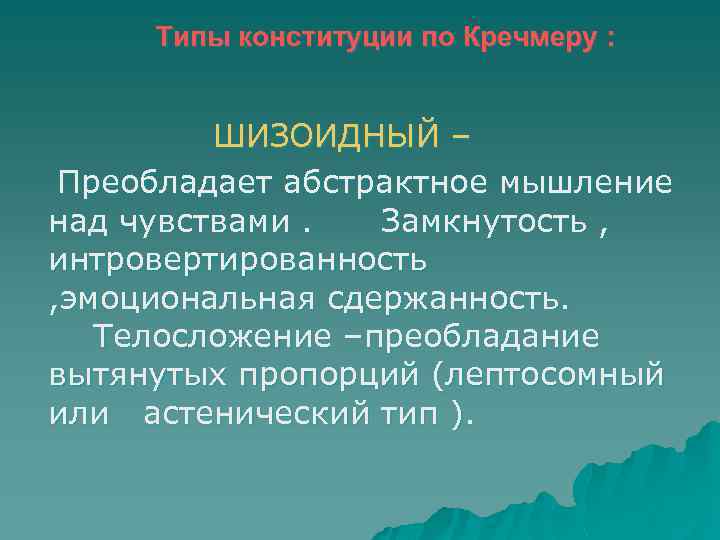 Типы конституции по Кречмеру :

ШИЗОИДНЫЙ –

Преобладает абстрактное мышление над чувствами . Замкнутость , интровертированность ,эмоциональная сдержанность. Телосложение –преобладание вытянутых пропорций (лептосомный или астенический тип ).